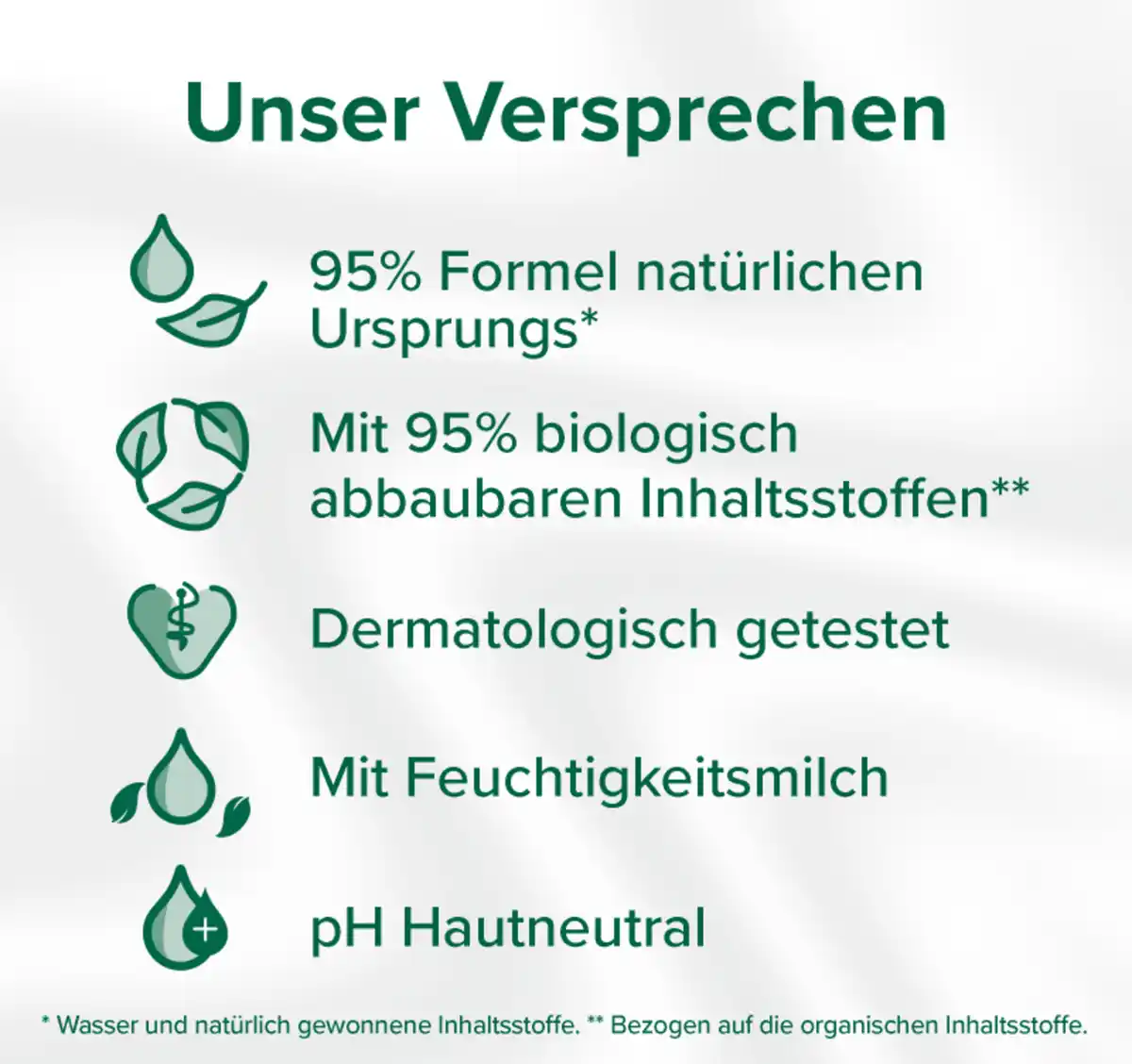 Unser Versprechen

95% Formel natürlichen Ursprungs*

Mit 95% biologisch abbaubaren Inhaltsstoffen**

Dermatologisch getestet

Mit Feuchtigkeitsmilch

pH Hautneutral

* Wasser und natürlich gewonnene Inhaltsstoffe. ** Bezogen auf die organischen Inhaltsstoffe.